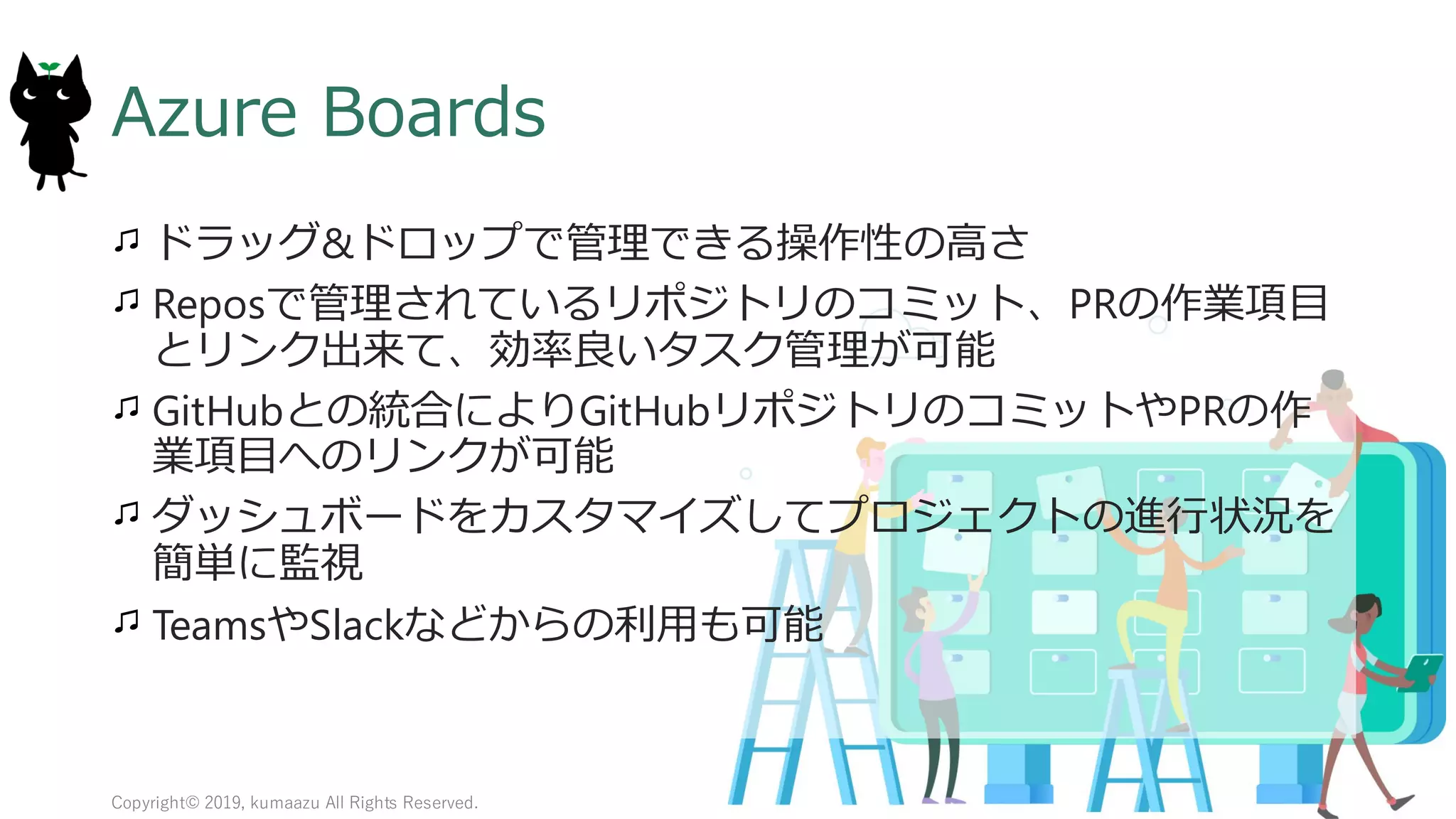 Azure Boards

♫ ドラッグ&ドロップで管理できる操作性の高さ

♫ Reposで管理されているリポジトリのコミット、PRの作業項目とリンク出来て、効率良いタスク管理が可能

♫ GitHubとの統合によりGitHubリポジトリのコミットやPRの作業項目へのリンクが可能

♫ ダッシュボードをカスタマイズしてプロジェクトの進行状況を簡単に監視

♫ TeamsやSlackなどからの利用も可能

Copyright© 2019, kumaazu All Rights Reserved.